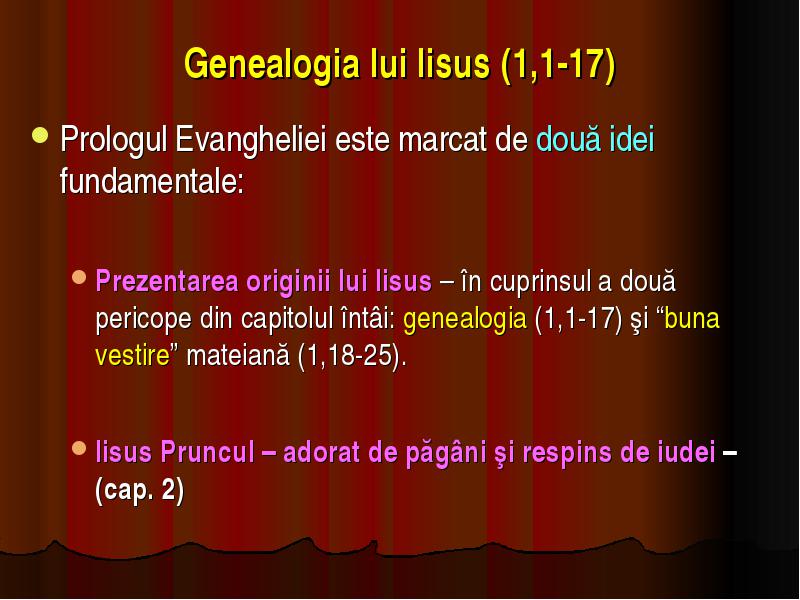 Genealogia lui Iisus (1,1-17)

Prologul Evangheliei este marcat de două idei fundamentale:

Prezentarea originii lui Iisus – în cuprinsul a două pericope din capitolul întâi: genealogia (1,1-17) şi “buna vestire” mateiană (1,18-25).

Iisus Pruncul – adorat de păgâni şi respins de iudei – (cap. 2)